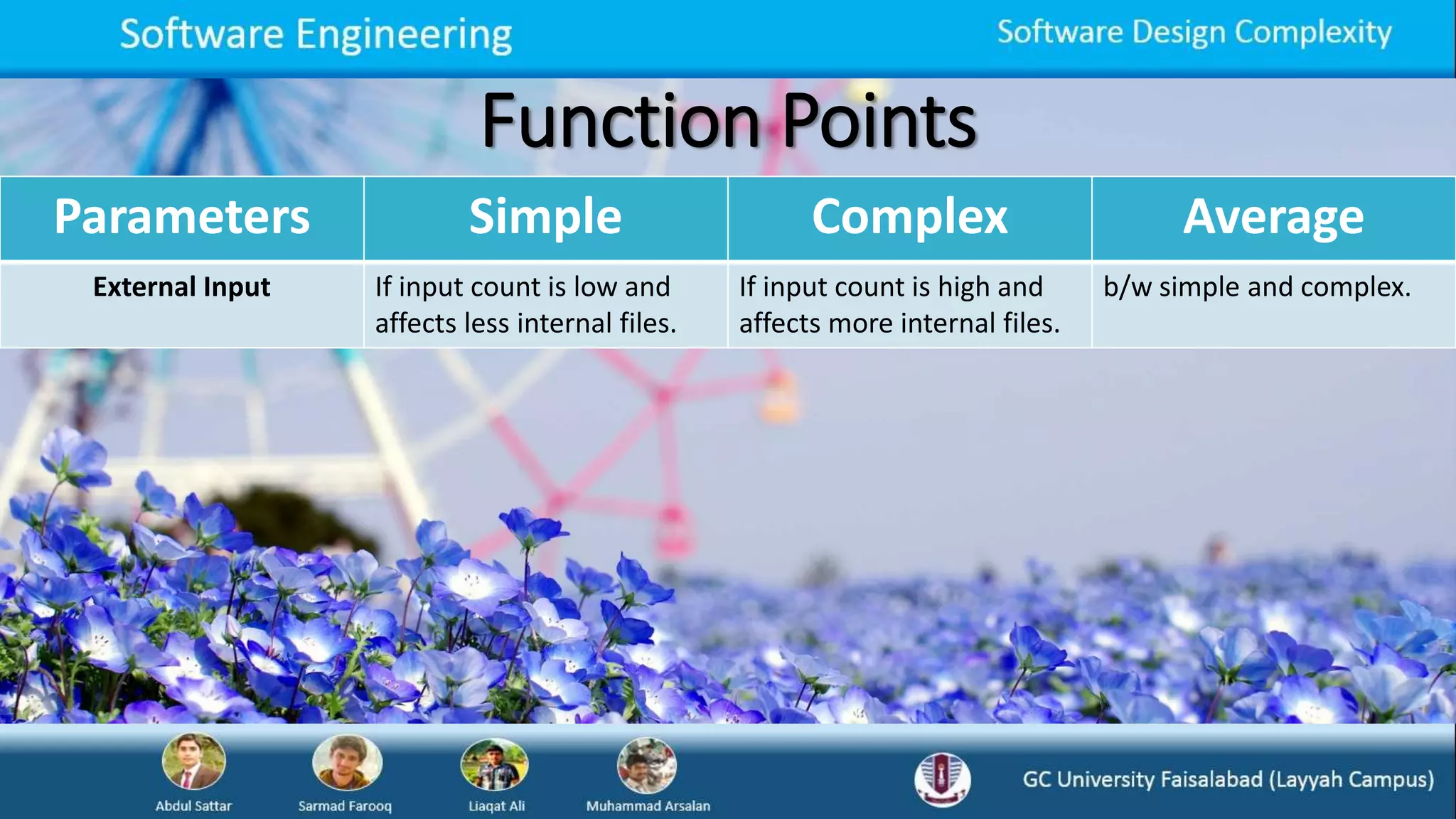 Software Engineering

Software Design Complexity

Function Points

| Parameters | Simple | Complex | Average |
|---|---|---|---|
| External Input | If input count is low and affects less internal files. | If input count is high and affects more internal files. | b/w simple and complex. |

Abdul Sattar

Sarmad Farooq

Liaqat Ali

Muhammad Arsalan

GC University Faisalabad (Layyah Campus)